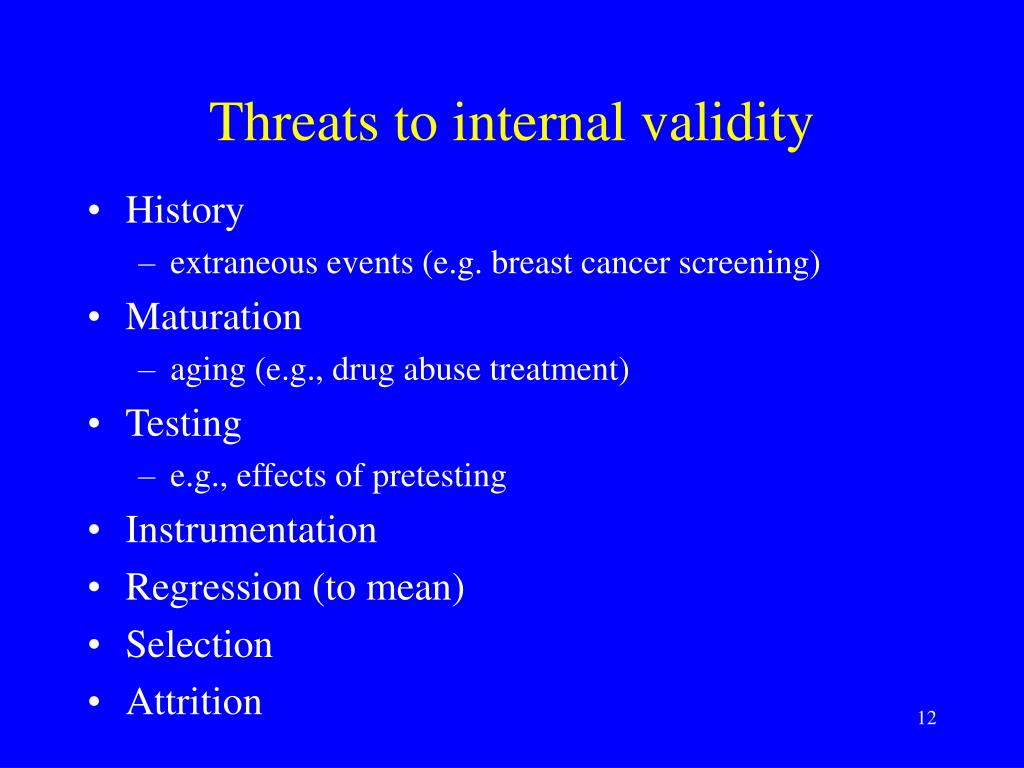 Threats to internal validity

• History
  – extraneous events (e.g. breast cancer screening)
• Maturation
  – aging (e.g., drug abuse treatment)
• Testing
  – e.g., effects of pretesting
• Instrumentation
• Regression (to mean)
• Selection
• Attrition

12